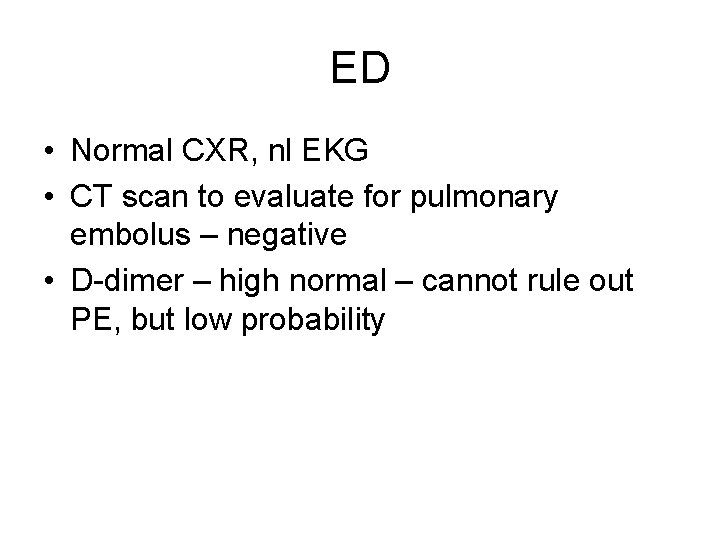 ED

• Normal CXR, nl EKG
• CT scan to evaluate for pulmonary embolus – negative
• D-dimer – high normal – cannot rule out PE, but low probability